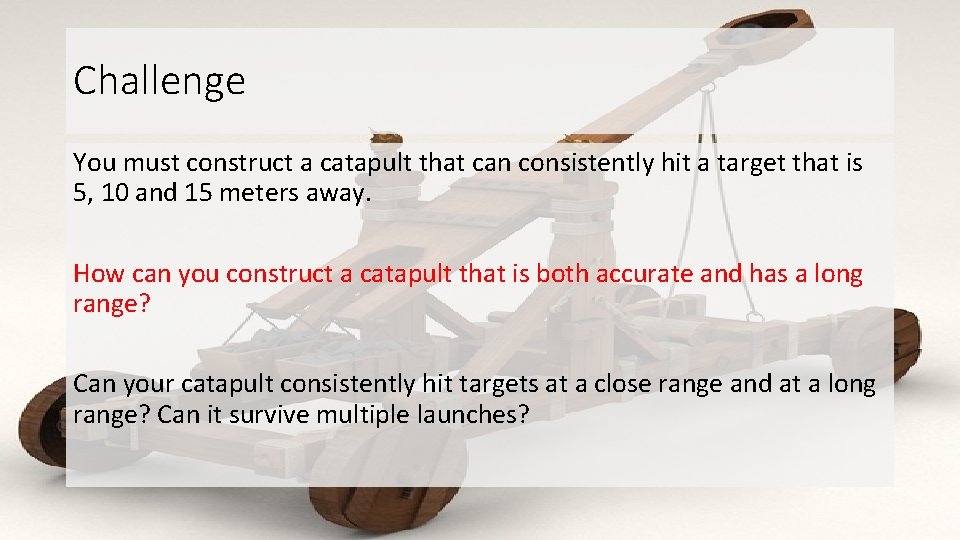 Challenge

You must construct a catapult that can consistently hit a target that is 5, 10 and 15 meters away.

How can you construct a catapult that is both accurate and has a long range?

Can your catapult consistently hit targets at a close range and at a long range? Can it survive multiple launches?